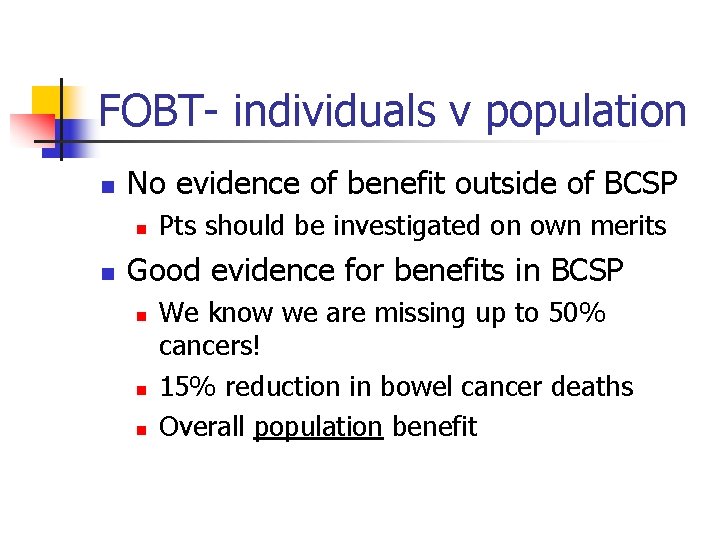 FOBT- individuals v population

- No evidence of benefit outside of BCSP
  - Pts should be investigated on own merits
- Good evidence for benefits in BCSP
  - We know we are missing up to 50% cancers!
  - 15% reduction in bowel cancer deaths
  - Overall population benefit